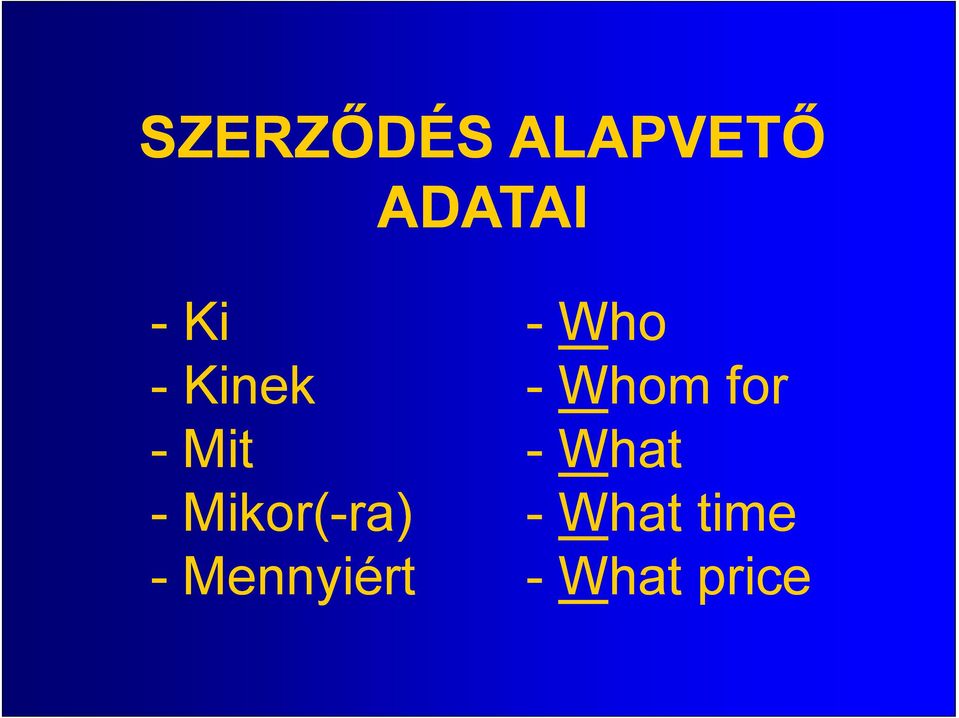 SZERZŐDÉS ALAPVETŐ ADATAI

- Ki
- Kinek
- Mit
- Mikor(-ra)
- Mennyiért

- Who
- Whom for
- What
- What time
- What price